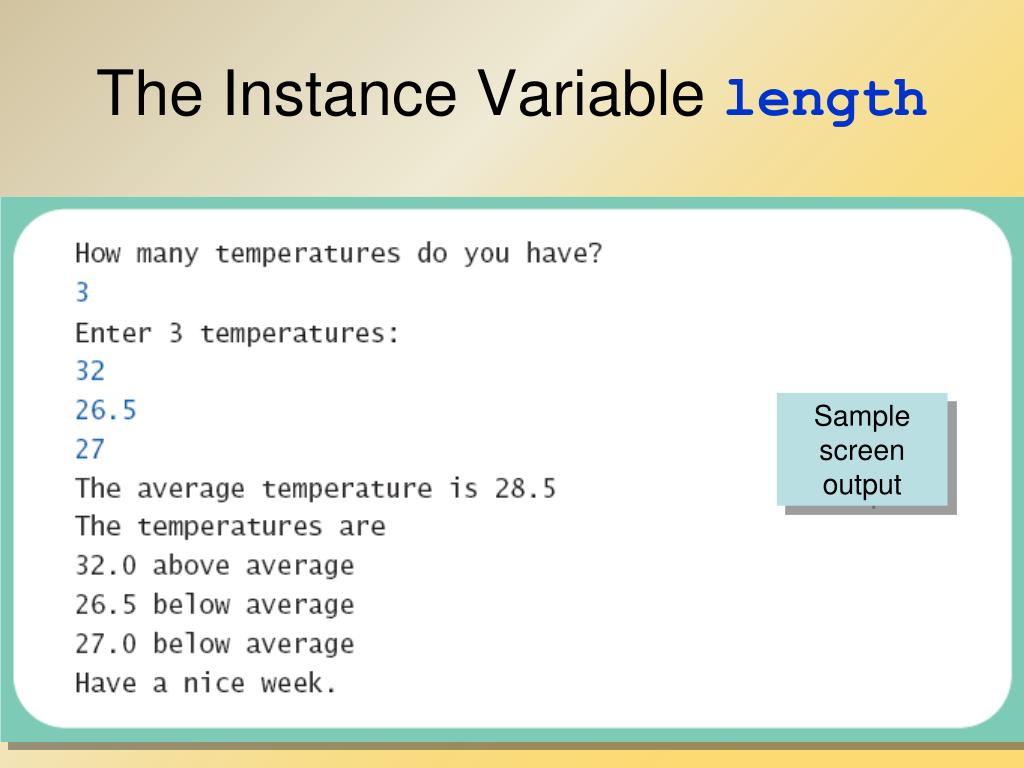 The Instance Variable length

How many temperatures do you have?
3
Enter 3 temperatures:
32
26.5
27
The average temperature is 28.5
The temperatures are
32.0 above average
26.5 below average
27.0 below average
Have a nice week.

Sample screen output